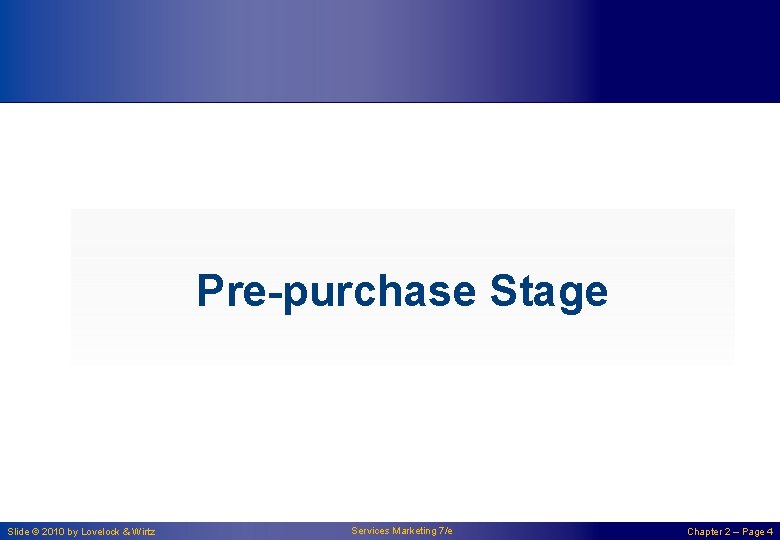 Pre-purchase Stage

Slide © 2010 by Lovelock & Wirtz

Services Marketing 7/e

Chapter 2 – Page 4